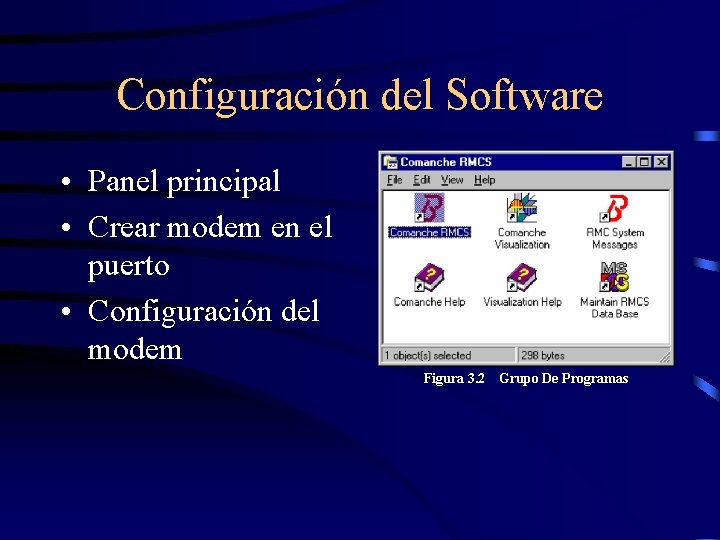 Configuración del Software

• Panel principal
• Crear modem en el puerto
• Configuración del modem

Comanche RMCS

File Edit View Help

Comanche RMCS

Comanche Visualization

RMC System Messages

Comanche Help

Visualization Help

Maintain RMCS Data Base

1 object(s) selected

298 bytes

Figura 3.2 Grupo De Programas